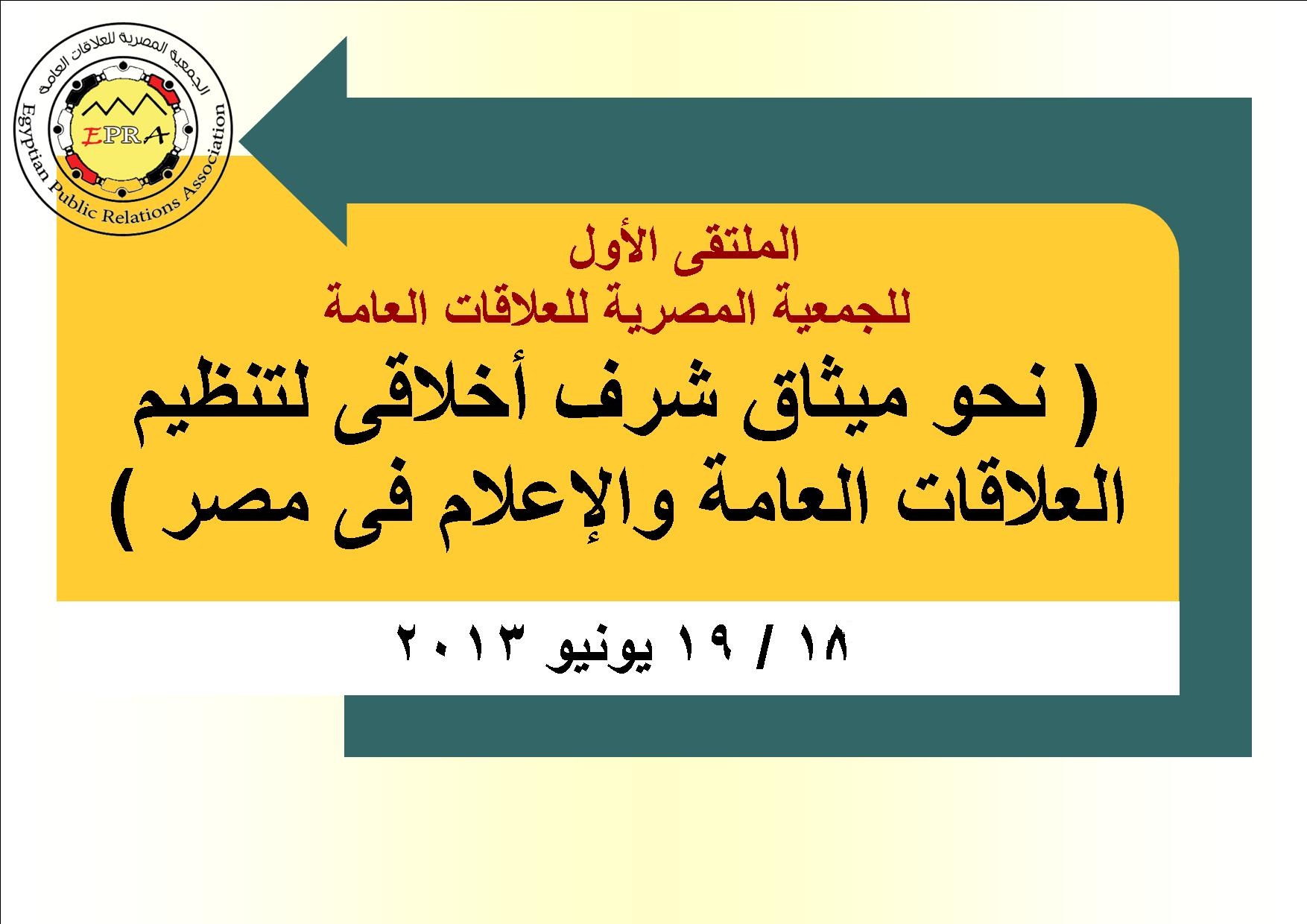 الجمعية المصرية للعلاقات العامة
EPRA
Egyptian Public Relations Association

الملتقى الأول
للجمعية المصرية للعلاقات العامة
( نحو ميثاق شرف أخلاقى لتنظيم العلاقات العامة والإعلام فى مصر )

١٨ / ١٩ يونيو ٢٠١٣